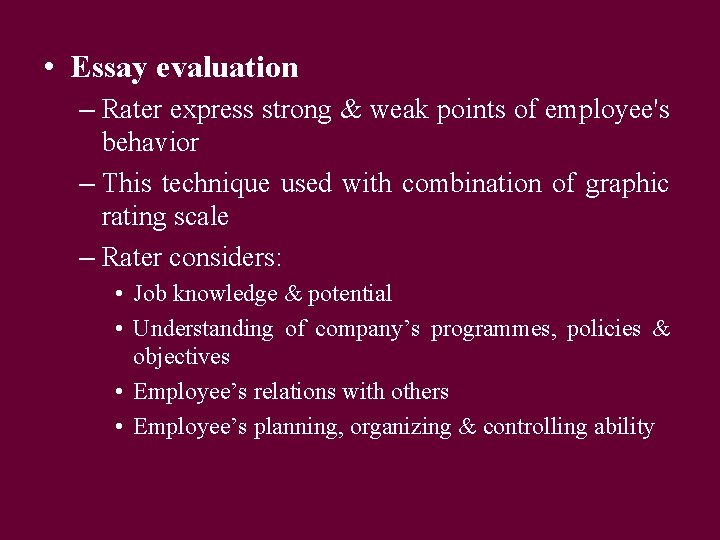 • Essay evaluation

– Rater express strong & weak points of employee's behavior

– This technique used with combination of graphic rating scale

– Rater considers:

• Job knowledge & potential

• Understanding of company’s programmes, policies & objectives

• Employee’s relations with others

• Employee’s planning, organizing & controlling ability